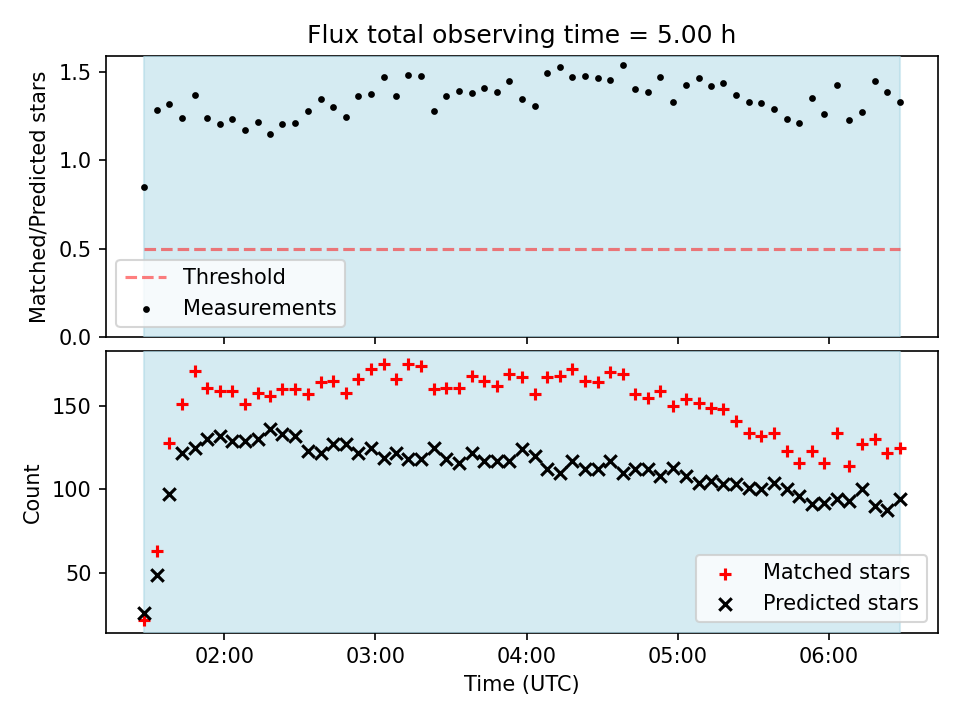 Flux total observing time = 5.00 h

Matched/Predicted stars

1.5
1.0
0.5
0.0

Threshold
Measurements

Count

150
100
50

Matched stars
Predicted stars

02:00
03:00
04:00
05:00
06:00

Time (UTC)